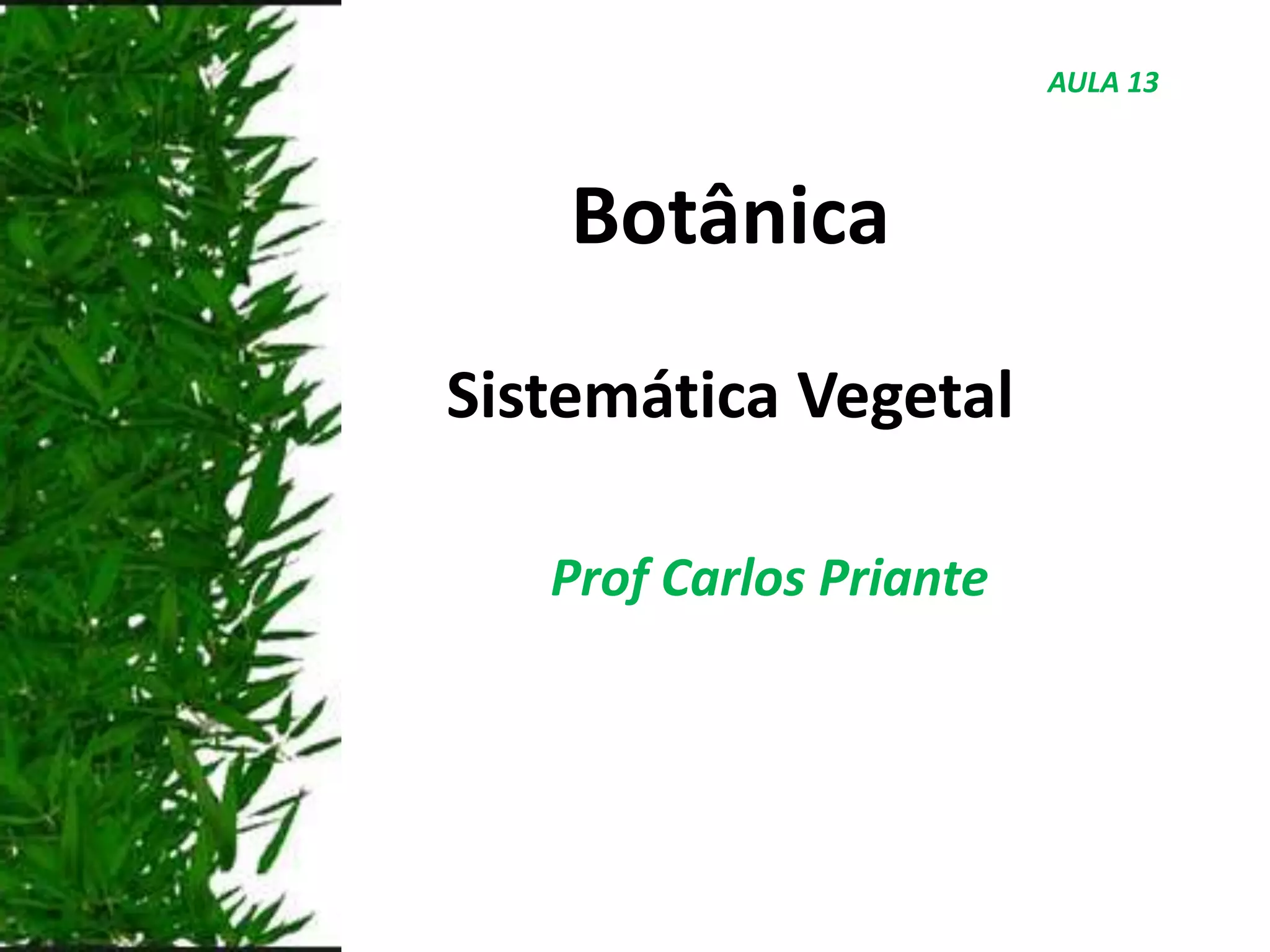 AULA 13

Botânica

Sistemática Vegetal

Prof Carlos Priante